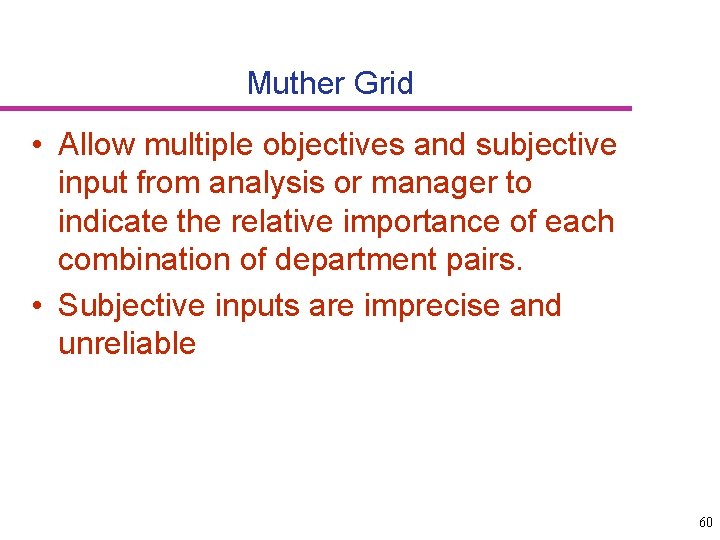 Muther Grid

• Allow multiple objectives and subjective input from analysis or manager to indicate the relative importance of each combination of department pairs.

• Subjective inputs are imprecise and unreliable

60